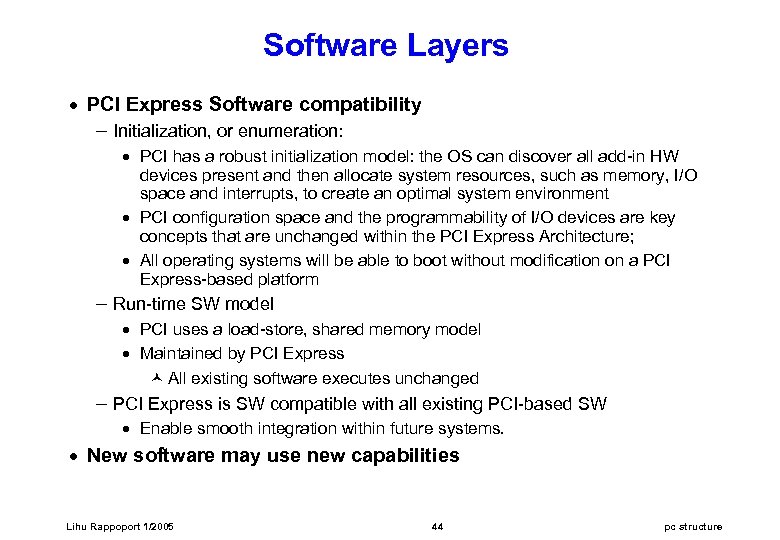 Software Layers

• PCI Express Software compatibility
– Initialization, or enumeration:
• PCI has a robust initialization model: the OS can discover all add-in HW devices present and then allocate system resources, such as memory, I/O space and interrupts, to create an optimal system environment
• PCI configuration space and the programmability of I/O devices are key concepts that are unchanged within the PCI Express Architecture;
• All operating systems will be able to boot without modification on a PCI Express-based platform
– Run-time SW model
• PCI uses a load-store, shared memory model
• Maintained by PCI Express
^ All existing software executes unchanged
– PCI Express is SW compatible with all existing PCI-based SW
• Enable smooth integration within future systems.
• New software may use new capabilities

Lihu Rappoport 1/2005

44

pc structure